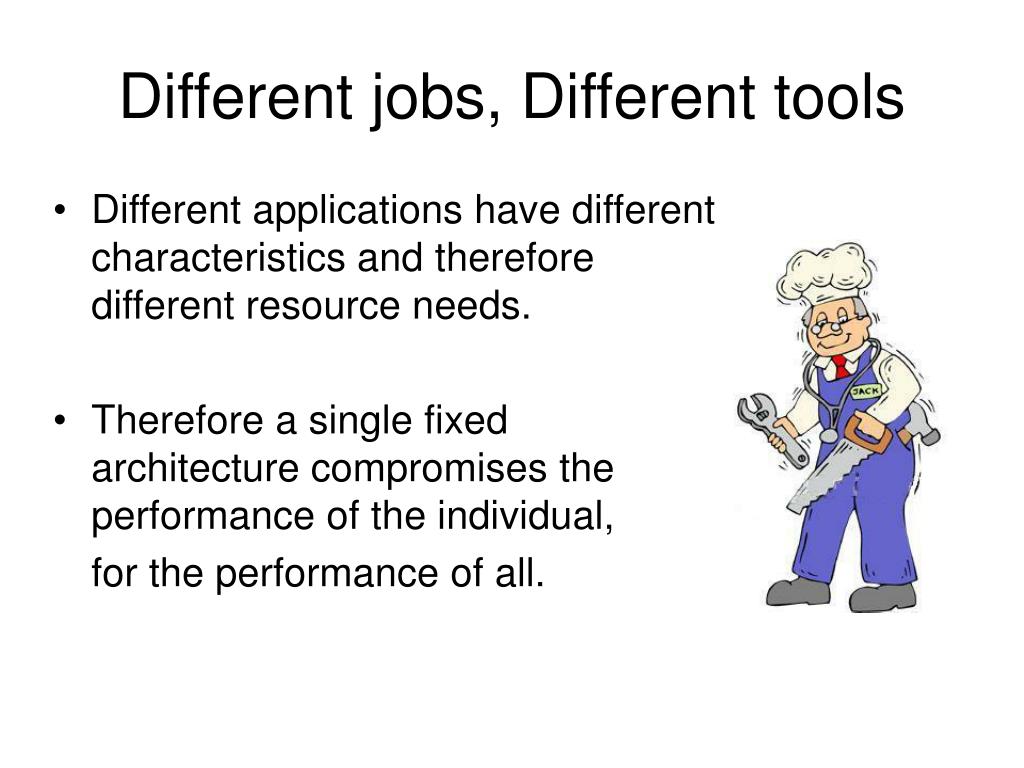 Different jobs, Different tools

• Different applications have different characteristics and therefore different resource needs.

• Therefore a single fixed architecture compromises the performance of the individual,

for the performance of all.

JACK